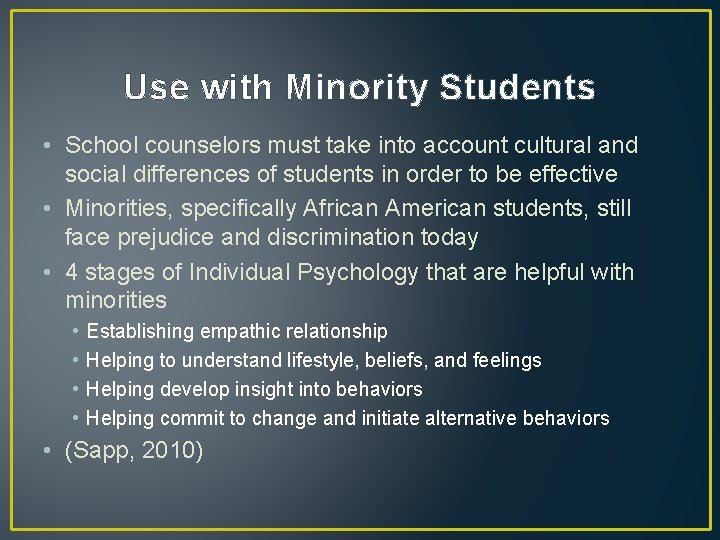 Use with Minority Students

• School counselors must take into account cultural and social differences of students in order to be effective
• Minorities, specifically African American students, still face prejudice and discrimination today
• 4 stages of Individual Psychology that are helpful with minorities
  • Establishing empathic relationship
  • Helping to understand lifestyle, beliefs, and feelings
  • Helping develop insight into behaviors
  • Helping commit to change and initiate alternative behaviors
• (Sapp, 2010)